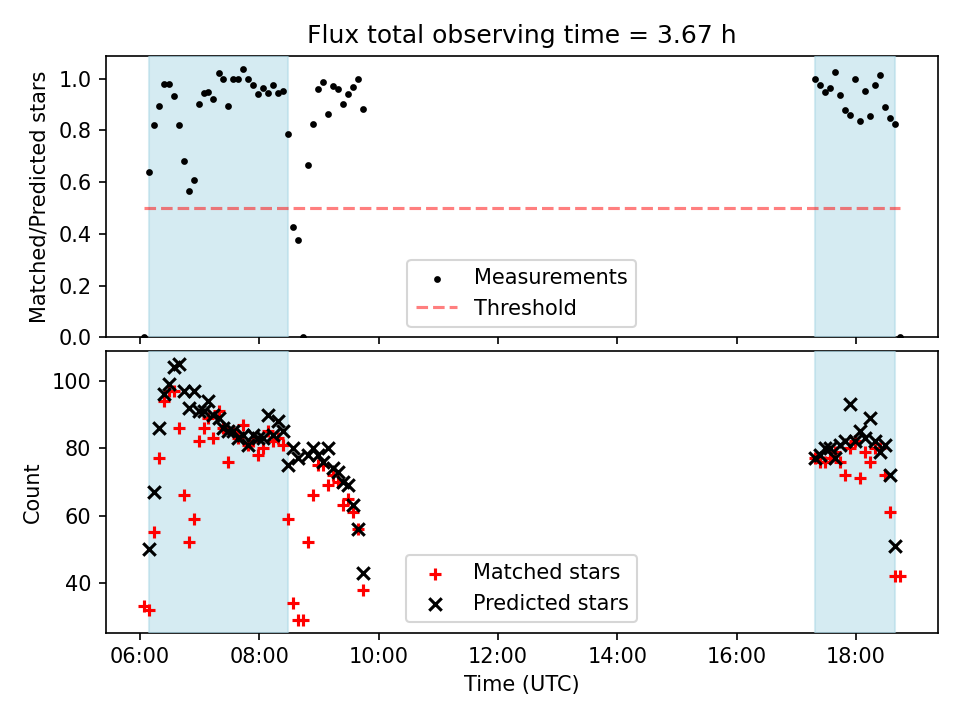 Flux total observing time = 3.67 h

Matched/Predicted stars

1.0
0.8
0.6
0.4
0.2
0.0

Measurements
Threshold

Count

100
80
60
40

Matched stars
Predicted stars

06:00
08:00
10:00
12:00
14:00
16:00
18:00

Time (UTC)